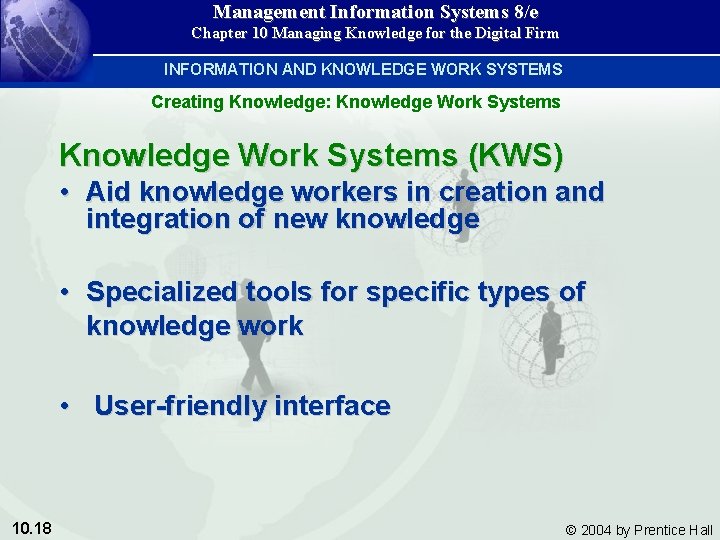 Management Information Systems 8/e
Chapter 10 Managing Knowledge for the Digital Firm

INFORMATION AND KNOWLEDGE WORK SYSTEMS

Creating Knowledge: Knowledge Work Systems

Knowledge Work Systems (KWS)

• Aid knowledge workers in creation and integration of new knowledge

• Specialized tools for specific types of knowledge work

• User-friendly interface

10.18

© 2004 by Prentice Hall